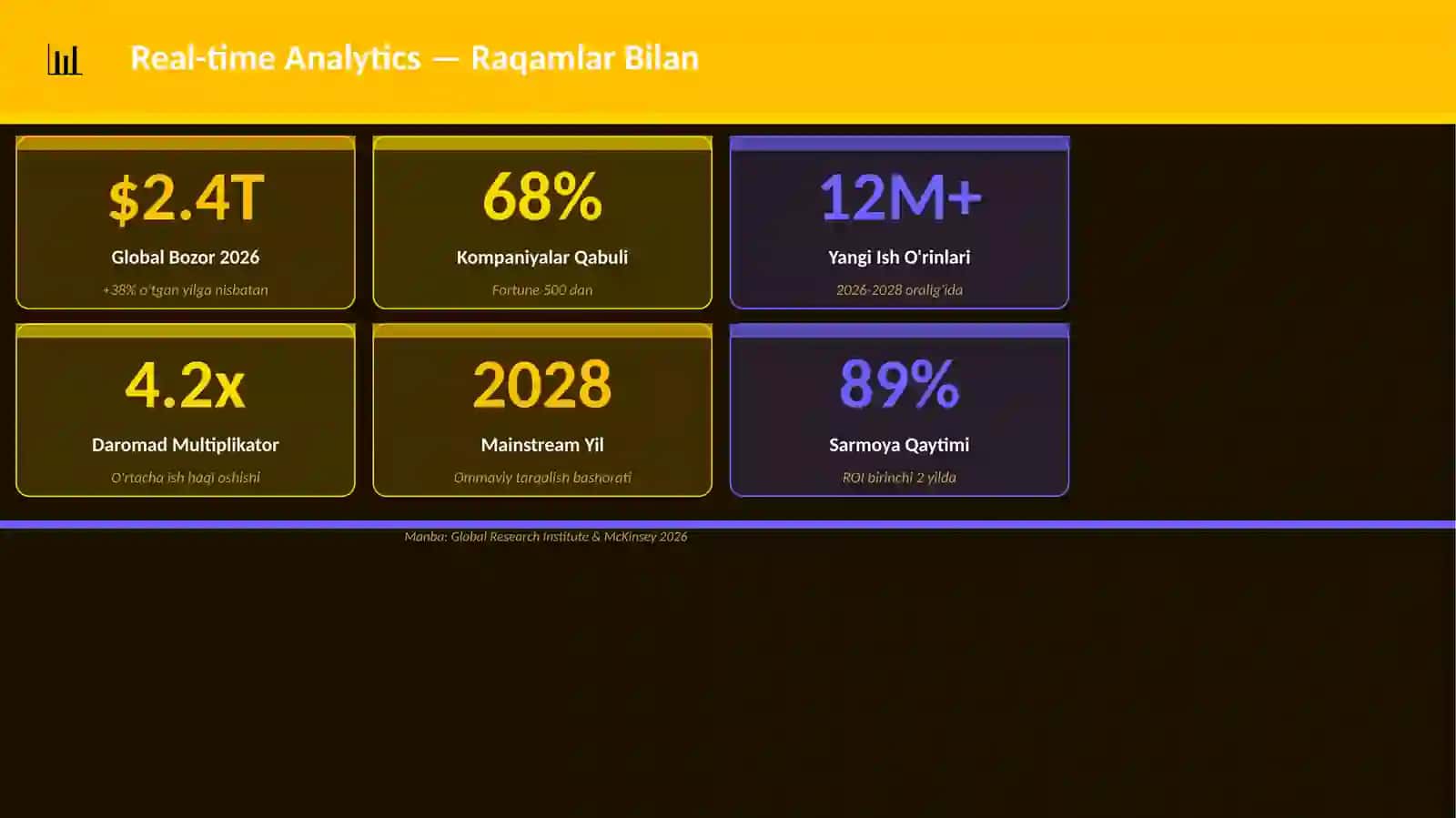 Real-time Analytics — Raqamlar Bilan

$2.4T
Global Bozor 2026
+38% o'tgan yilga nisbatan

68%
Kompaniyalar Qabuli
Fortune 500 dan

12M+
Yangi Ish O'rinlari
2026-2028 oralig'ida

4.2x
Daromad Multiplikator
O'rtacha ish haqi oshishi

2028
Mainstream Yil
Ommaviy tarqalish bashorati

89%
Sarmoya Qaytimi
ROI birinchi 2 yilda

Manba: Global Research Institute & McKinsey 2026